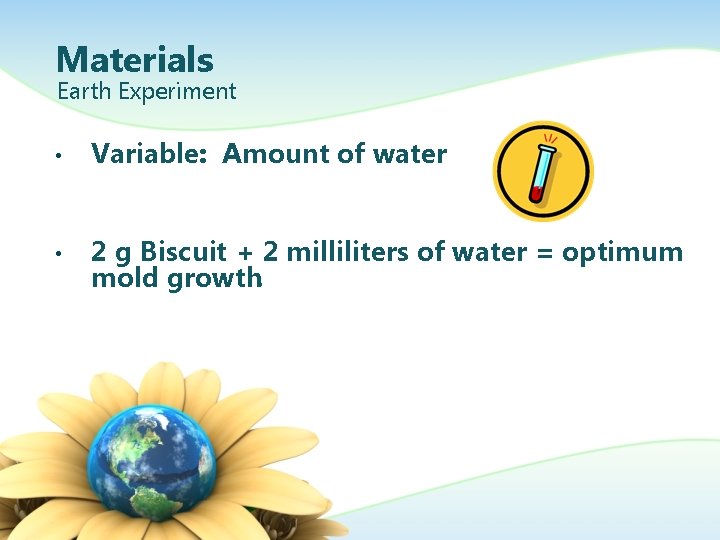 Materials
Earth Experiment

• Variable: Amount of water

• 2 g Biscuit + 2 milliliters of water = optimum mold growth